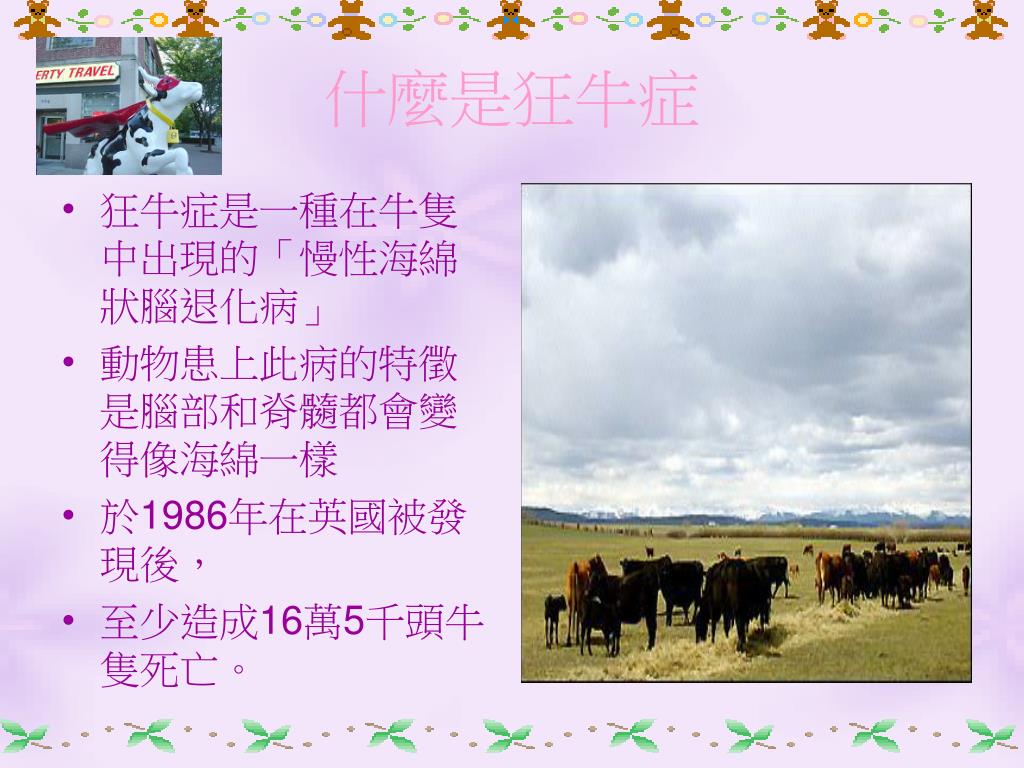 ERTY TRAVEL

什麼是狂牛症

• 狂牛症是一種在牛隻中出現的「慢性海綿狀腦退化病」
• 動物患上此病的特徵是腦部和脊髓都會變得像海綿一樣
• 於1986年在英國被發現後，
• 至少造成16萬5千頭牛隻死亡。